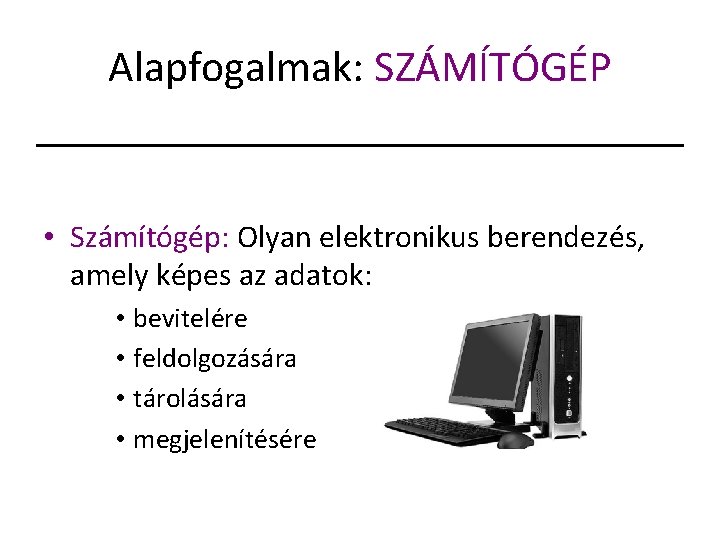 Alapfogalmak: SZÁMÍTÓGÉP

• Számítógép: Olyan elektronikus berendezés, amely képes az adatok:

• bevitelére
• feldolgozására
• tárolására
• megjelenítésére